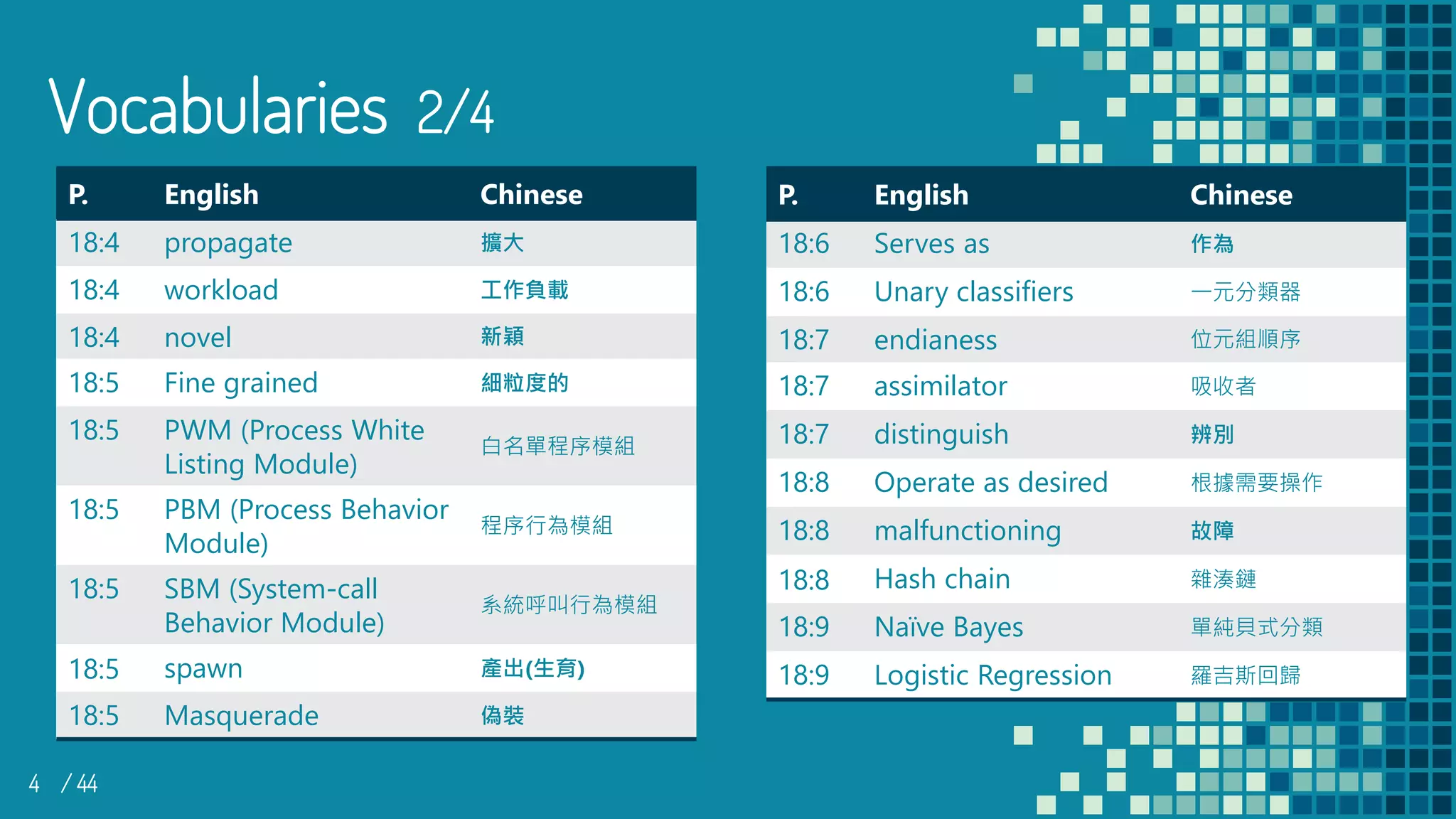 Vocabularies 2/4

| P. | English | Chinese |
|---|---|---|
| 18:4 | propagate | 擴大 |
| 18:4 | workload | 工作負載 |
| 18:4 | novel | 新穎 |
| 18:5 | Fine grained | 細粒度的 |
| 18:5 | PWM (Process White Listing Module) | 白名單程序模組 |
| 18:5 | PBM (Process Behavior Module) | 程序行為模組 |
| 18:5 | SBM (System-call Behavior Module) | 系統呼叫行為模組 |
| 18:5 | spawn | 產出(生育) |
| 18:5 | Masquerade | 偽裝 |

| P. | English | Chinese |
|---|---|---|
| 18:6 | Serves as | 作為 |
| 18:6 | Unary classifiers | 一元分類器 |
| 18:7 | endianess | 位元組順序 |
| 18:7 | assimilator | 吸收者 |
| 18:7 | distinguish | 辨別 |
| 18:8 | Operate as desired | 根據需要操作 |
| 18:8 | malfunctioning | 故障 |
| 18:8 | Hash chain | 雜湊鏈 |
| 18:9 | Naïve Bayes | 單純貝式分類 |
| 18:9 | Logistic Regression | 羅吉斯回歸 |

4 / 44